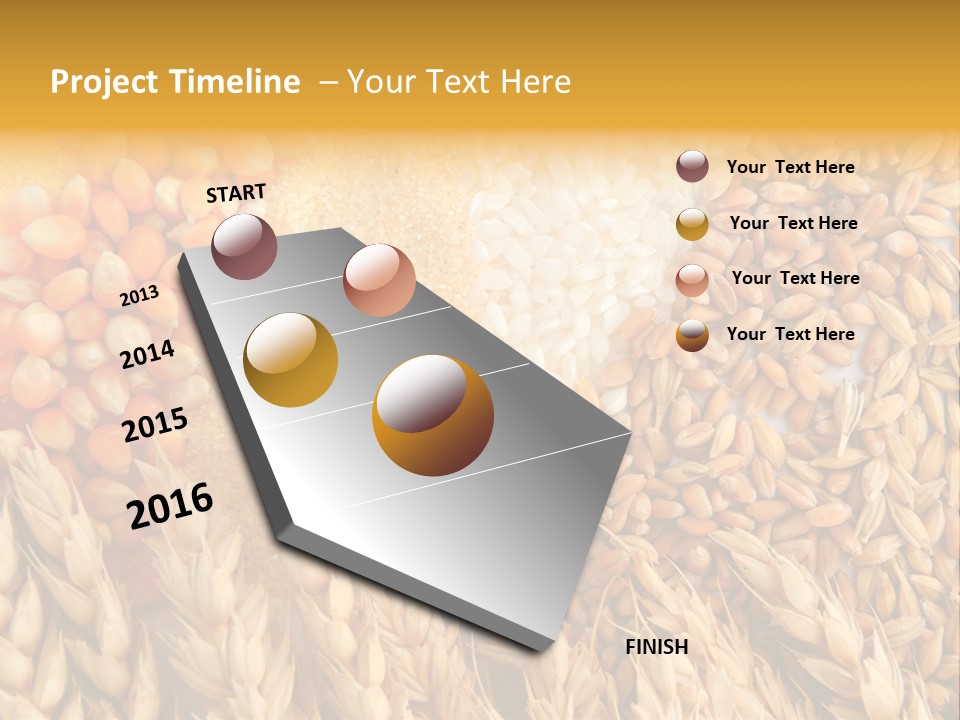 Project Timeline – Your Text Here

START

2013

2014

2015

2016

FINISH

Your Text Here

Your Text Here

Your Text Here

Your Text Here